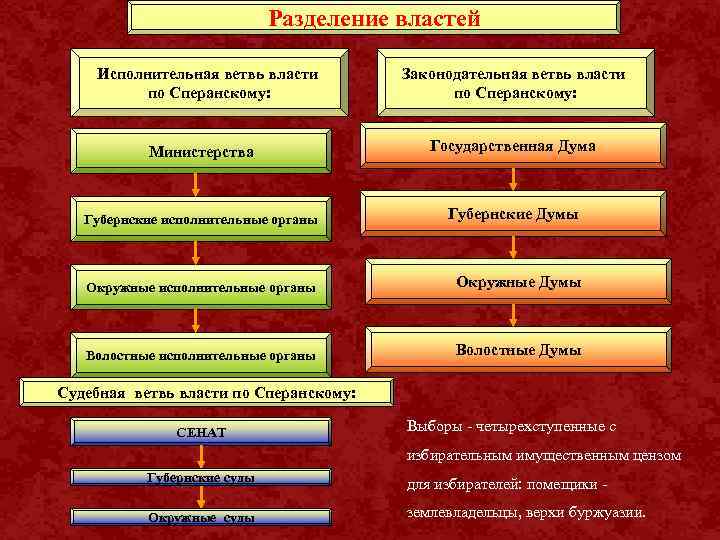 Разделение властей

Исполнительная ветвь власти по Сперанскому:

Министерства

Губернские исполнительные органы

Окружные исполнительные органы

Волостные исполнительные органы

Законодательная ветвь власти по Сперанскому:

Государственная Дума

Губернские Думы

Окружные Думы

Волостные Думы

Судебная ветвь власти по Сперанскому:

СЕНАТ

Губернские суды

Окружные суды

Выборы - четырехступенные с избирательным имущественным цензом для избирателей: помещики - землевладельцы, верхи буржуазии.